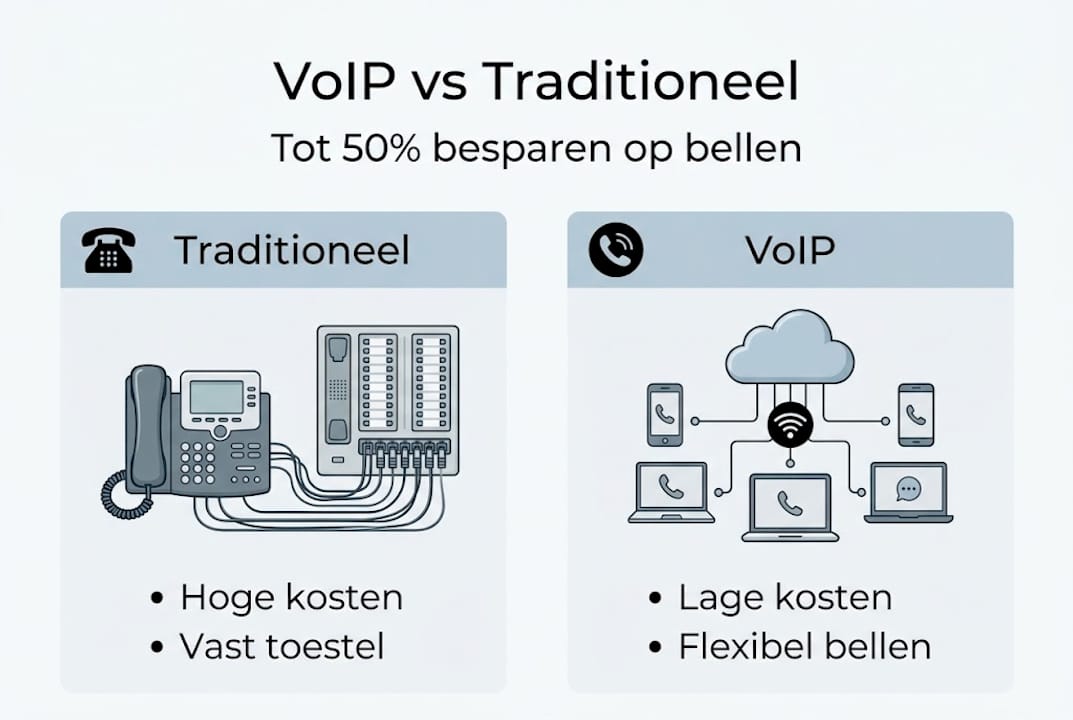 VoIP vs Traditioneel

Tot 50% besparen op bellen

Traditioneel

• Hoge kosten
• Vast toestel

VoIP

• Lage kosten
• Flexibel bellen